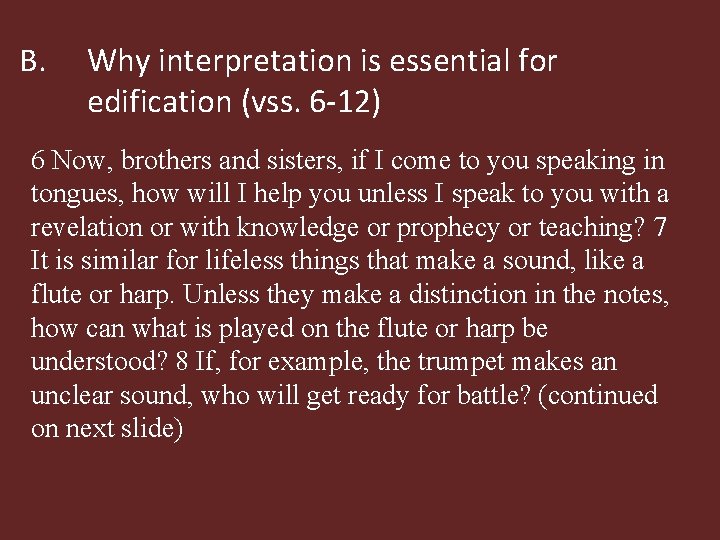 B. Why interpretation is essential for edification (vss. 6-12)

6 Now, brothers and sisters, if I come to you speaking in tongues, how will I help you unless I speak to you with a revelation or with knowledge or prophecy or teaching? 7 It is similar for lifeless things that make a sound, like a flute or harp. Unless they make a distinction in the notes, how can what is played on the flute or harp be understood? 8 If, for example, the trumpet makes an unclear sound, who will get ready for battle? (continued on next slide)